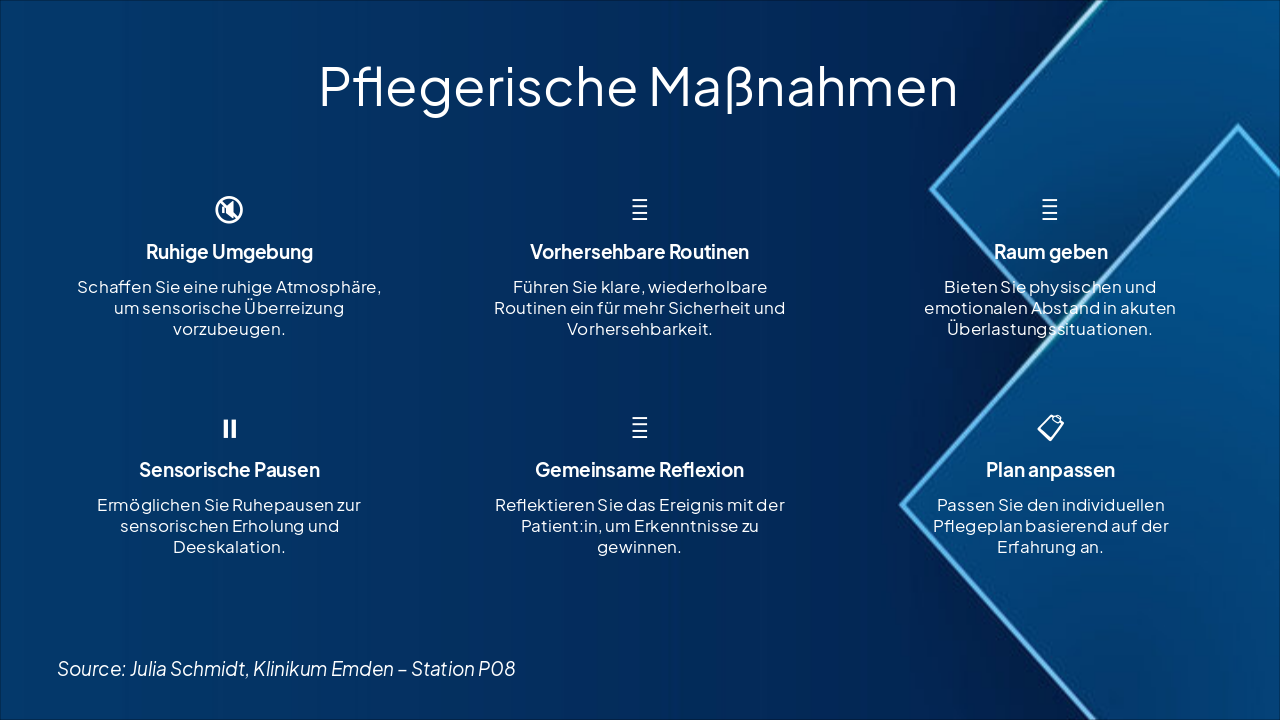 Pflegerische Maßnahmen

Ruhige Umgebung

Schaffen Sie eine ruhige Atmosphäre, um sensorische Überreizung vorzubeugen.

Vorhersehbare Routinen

Führen Sie klare, wiederholbare Routinen ein für mehr Sicherheit und Vorhersehbarkeit.

Raum geben

Bieten Sie physischen und emotionalen Abstand in akuten Überlastungssituationen.

Sensorische Pausen

Ermöglichen Sie Ruhepausen zur sensorischen Erholung und Deeskalation.

Gemeinsame Reflexion

Reflektieren Sie das Ereignis mit der Patient:in, um Erkenntnisse zu gewinnen.

Plan anpassen

Passen Sie den individuellen Pflegeplan basierend auf der Erfahrung an.

Source: Julia Schmidt, Klinikum Emden – Station P08